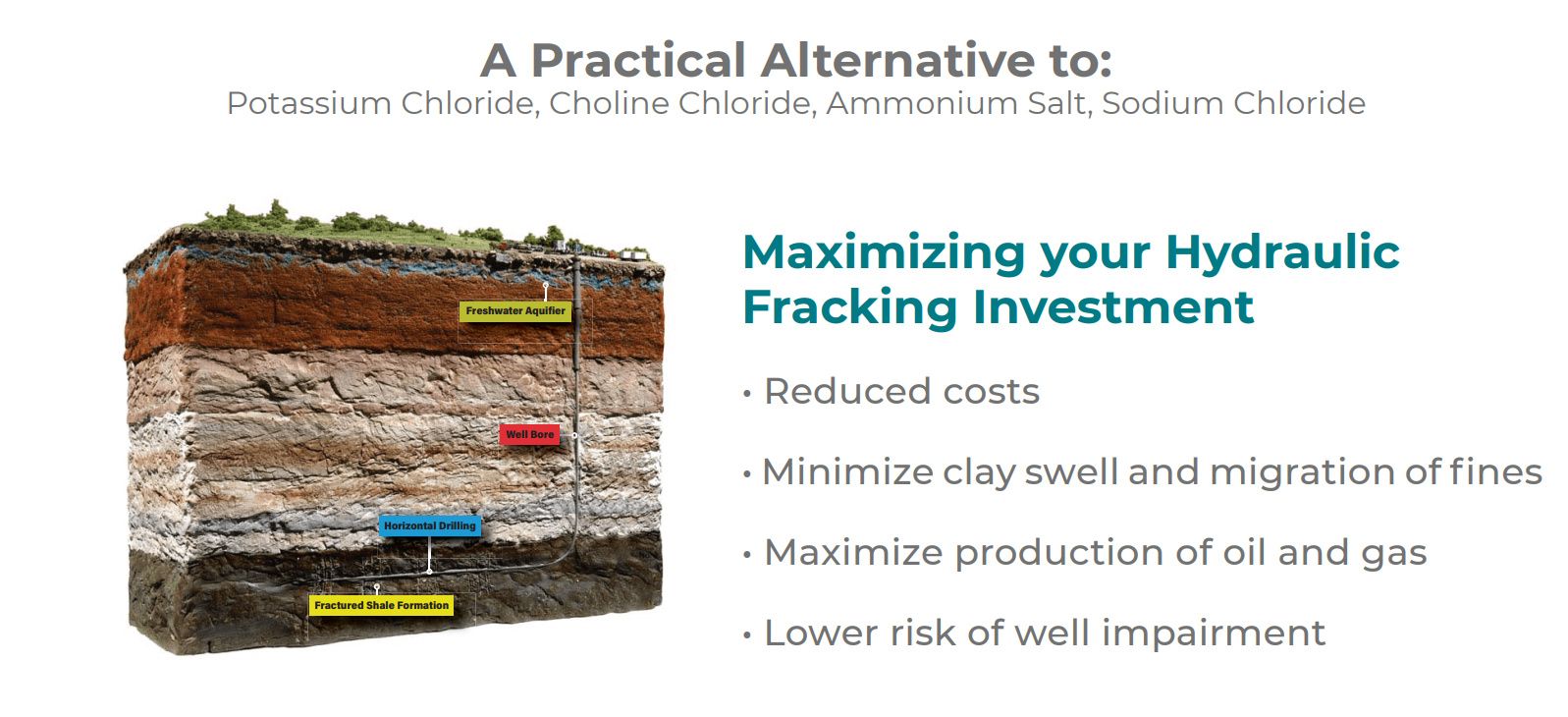 A Practical Alternative to:
Potassium Chloride, Choline Chloride, Ammonium Salt, Sodium Chloride

Freshwater Aquifier

Well Bore

Horizontal Drilling

Fractured Shale Formation

Maximizing your Hydraulic Fracking Investment

• Reduced costs

• Minimize clay swell and migration of fines

• Maximize production of oil and gas

• Lower risk of well impairment